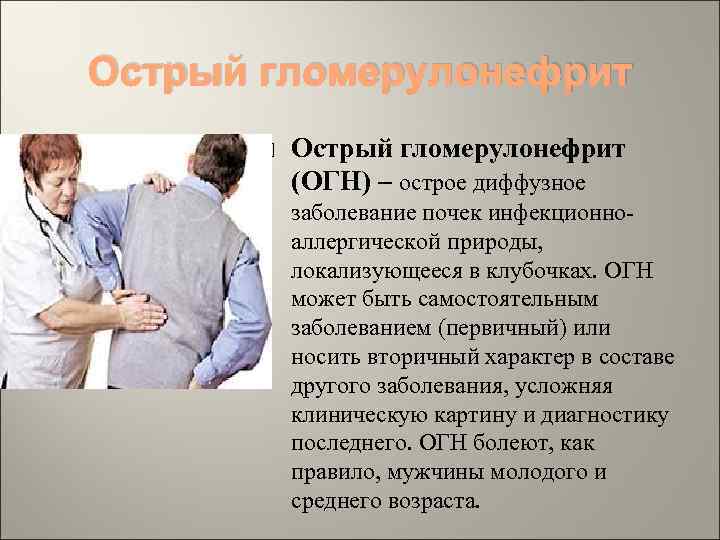 Острый гломерулонефрит

Острый гломерулонефрит (ОГН) – острое диффузное заболевание почек инфекционно-аллергической природы, локализующееся в клубочках. ОГН может быть самостоятельным заболеванием (первичный) или носить вторичный характер в составе другого заболевания, усложняя клиническую картину и диагностику последнего. ОГН болеют, как правило, мужчины молодого и среднего возраста.